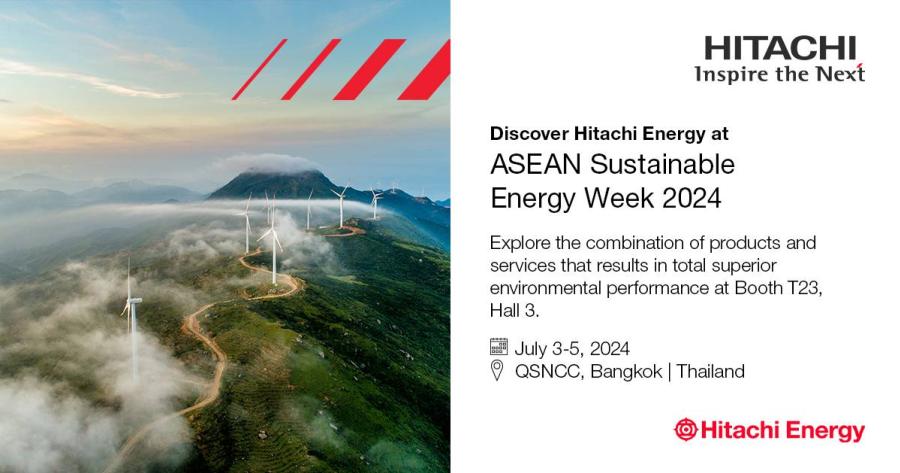 HITACHI
Inspire the Next

Discover Hitachi Energy at
ASEAN Sustainable Energy Week 2024

Explore the combination of products and services that results in total superior environmental performance at Booth T23, Hall 3.

July 3-5, 2024
QSNCC, Bangkok | Thailand

Hitachi Energy